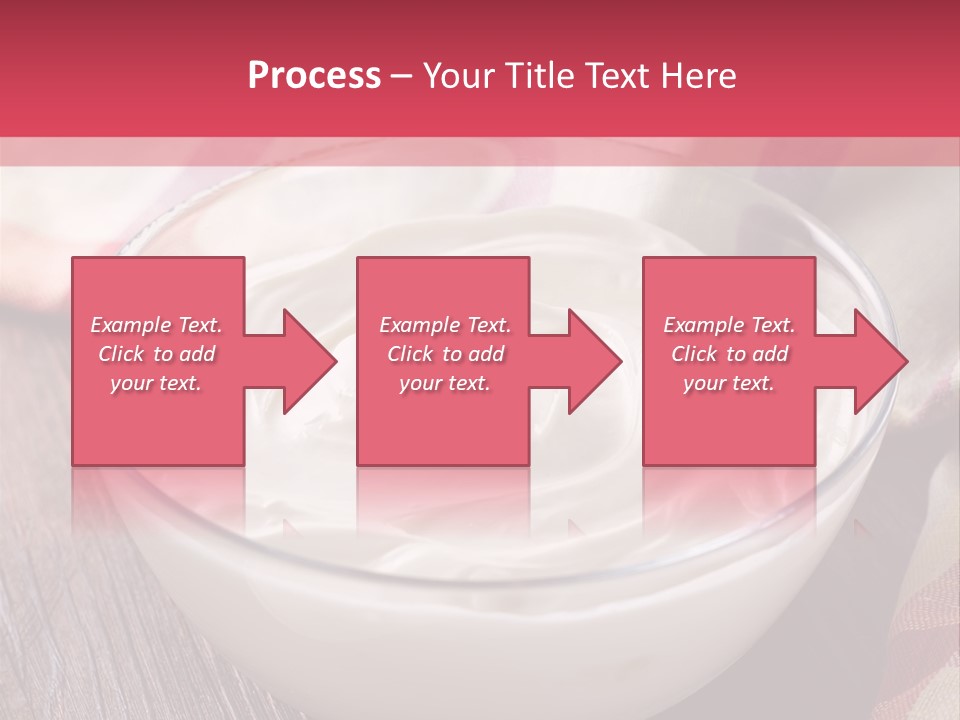 Process – Your Title Text Here

Example Text. Click to add your text.

Example Text. Click to add your text.

Example Text. Click to add your text.